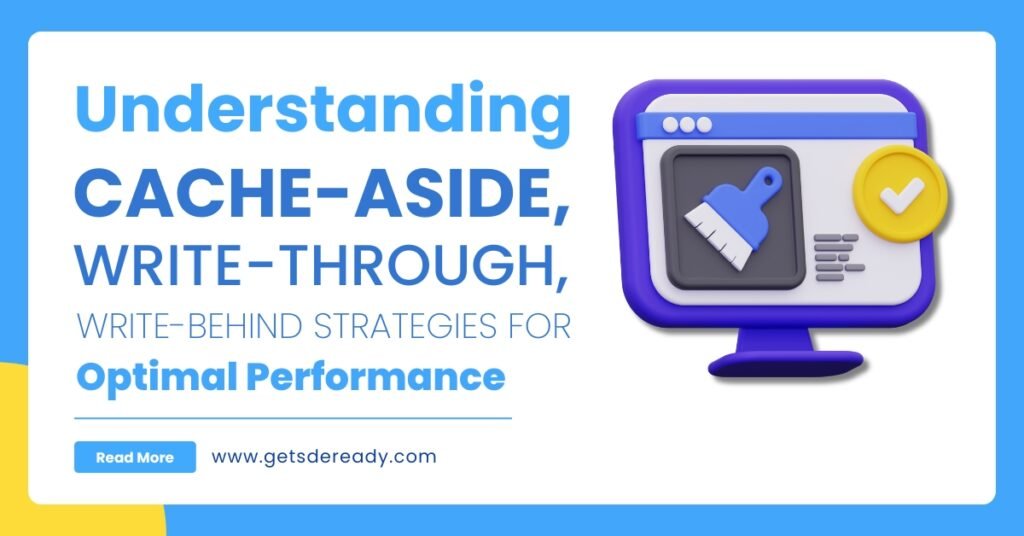 Understanding
CACHE-ASIDE,
WRITE-THROUGH,
WRITE-BEHIND STRATEGIES FOR
Optimal Performance

Read More
www.getsdeready.com